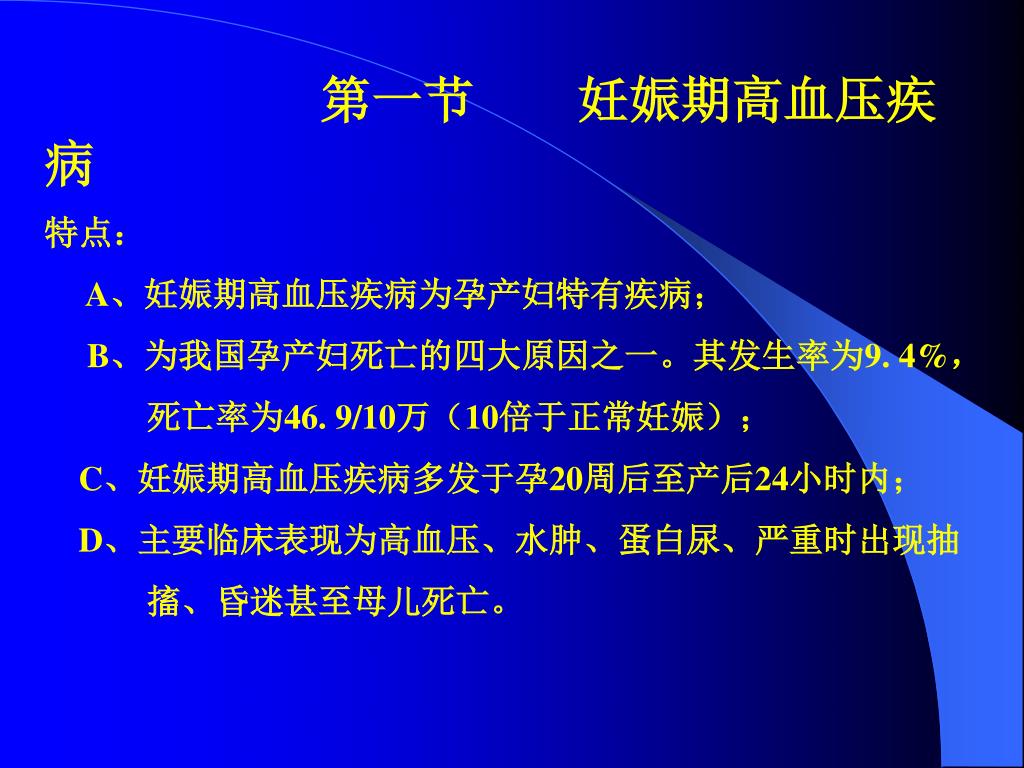 第一节　　妊娠期高血压疾病

特点：

A、妊娠期高血压疾病为孕产妇特有疾病；

B、为我国孕产妇死亡的四大原因之一。其发生率为9. 4%，死亡率为46. 9/10万（10倍于正常妊娠）；

C、妊娠期高血压疾病多发于孕20周后至产后24小时内；

D、主要临床表现为高血压、水肿、蛋白尿、严重时出现抽搐、昏迷甚至母儿死亡。